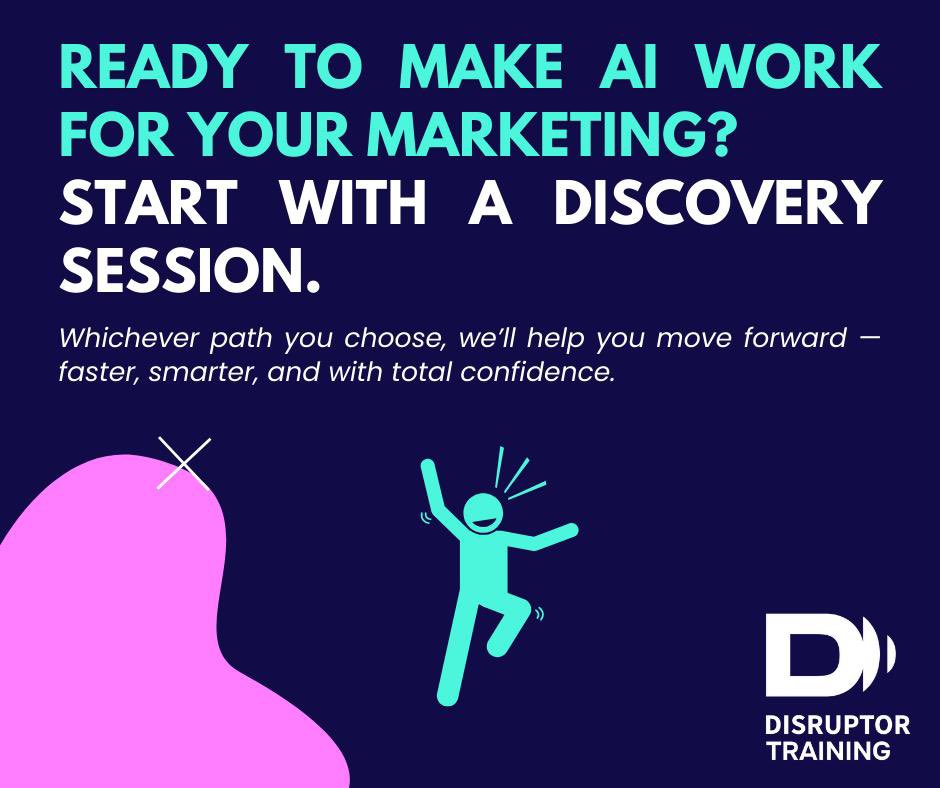 READY TO MAKE AI WORK FOR YOUR MARKETING?
START WITH A DISCOVERY SESSION.

Whichever path you choose, we'll help you move forward — faster, smarter, and with total confidence.

DISRUPTOR
TRAINING